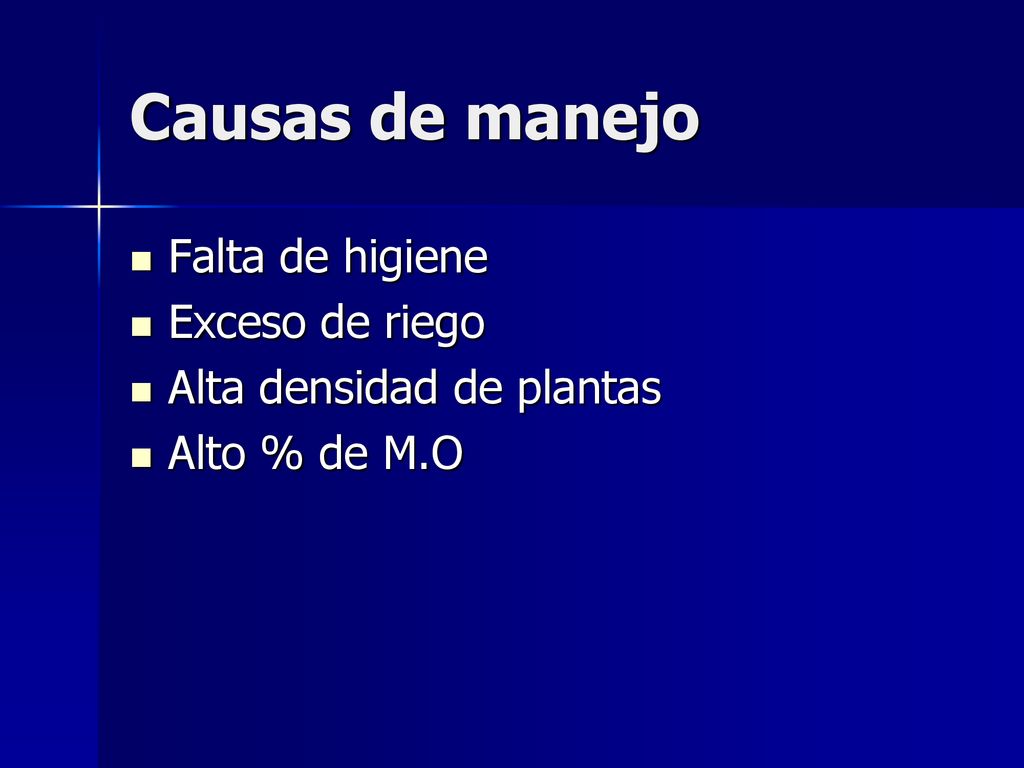 Causas de manejo

- Falta de higiene
- Exceso de riego
- Alta densidad de plantas
- Alto % de M.O